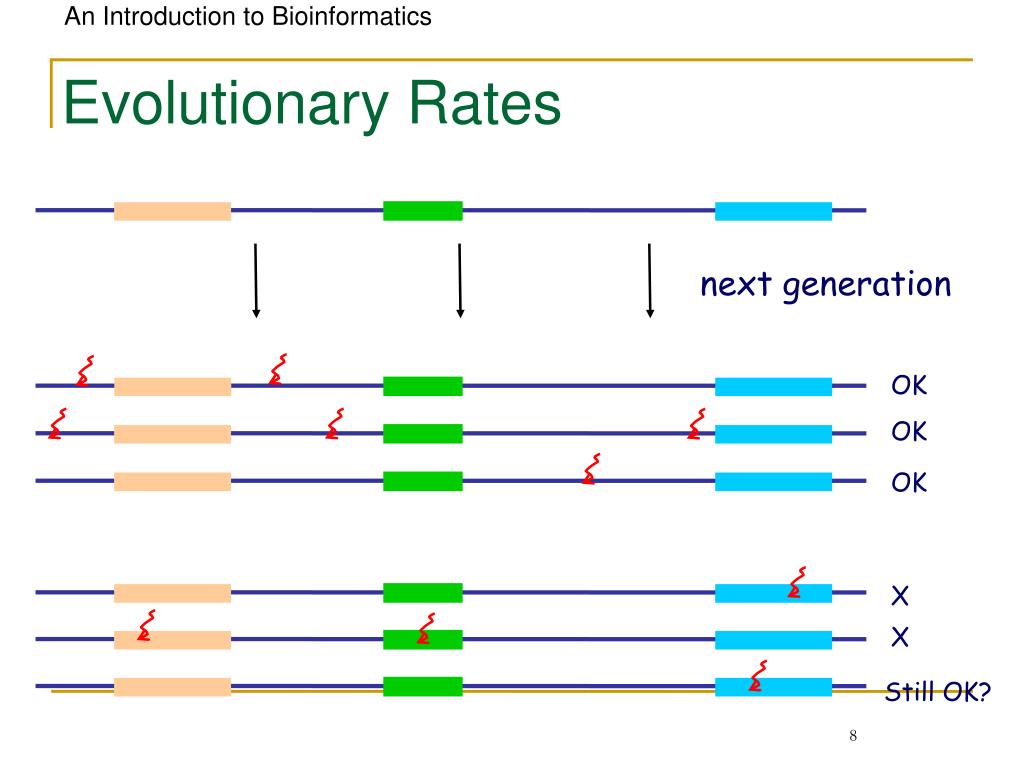 An Introduction to Bioinformatics

Evolutionary Rates

next generation

OK

OK

OK

X

X

Still OK?

8